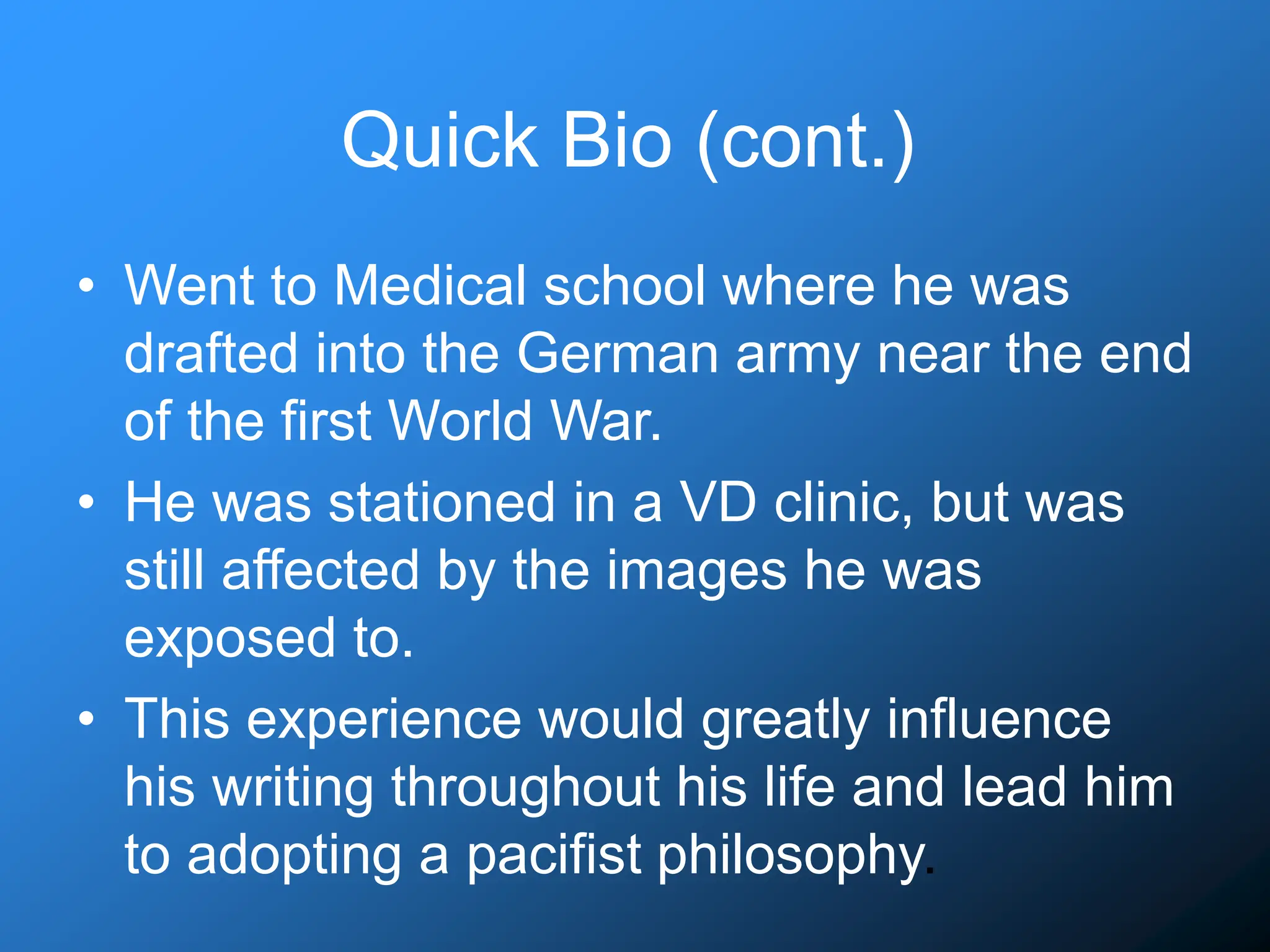 Quick Bio (cont.)

• Went to Medical school where he was drafted into the German army near the end of the first World War.
• He was stationed in a VD clinic, but was still affected by the images he was exposed to.
• This experience would greatly influence his writing throughout his life and lead him to adopting a pacifist philosophy.